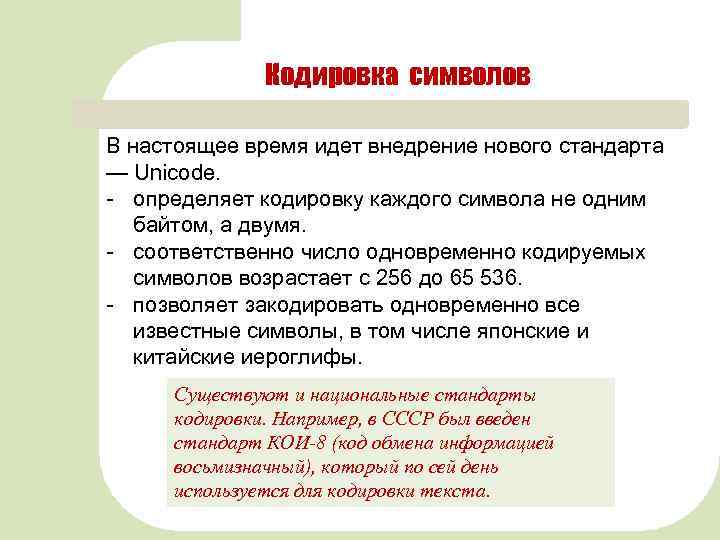 Кодировка символов

В настоящее время идет внедрение нового стандарта — Unicode.
- определяет кодировку каждого символа не одним байтом, а двумя.
- соответственно число одновременно кодируемых символов возрастает с 256 до 65 536.
- позволяет закодировать одновременно все известные символы, в том числе японские и китайские иероглифы.

Существуют и национальные стандарты кодировки. Например, в СССР был введен стандарт КОИ-8 (код обмена информацией восьмизначный), который по сей день используется для кодировки текста.